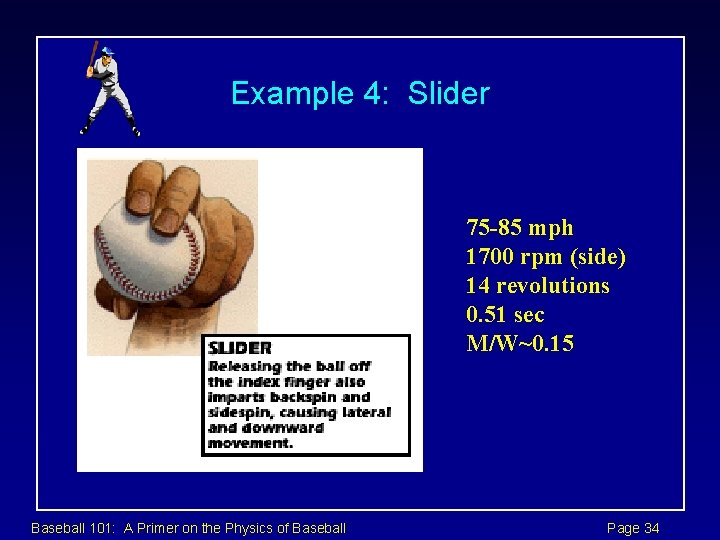 Example 4: Slider

SLIDER
Releasing the ball off the index finger also imparts backspin and sidespin, causing lateral and downward movement.

75-85 mph
1700 rpm (side)
14 revolutions
0.51 sec
M/W~0.15

Baseball 101: A Primer on the Physics of Baseball

Page 34